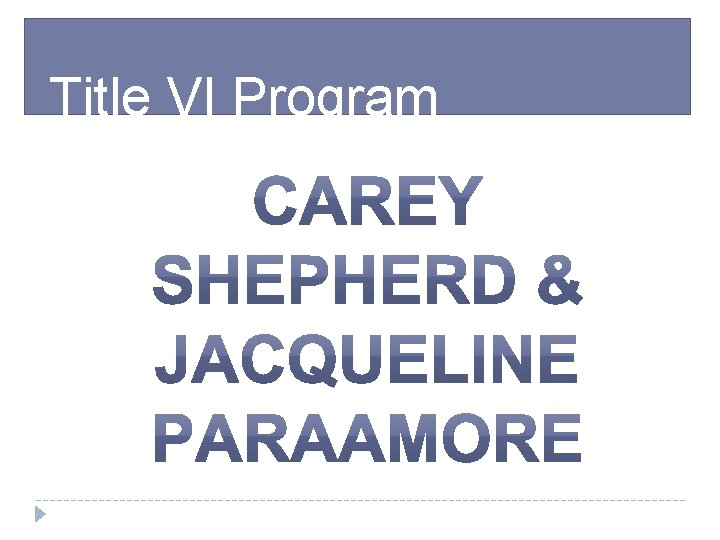 Title VI Program

CAREY SHEPHERD & JACQUELINE PARAAMORE